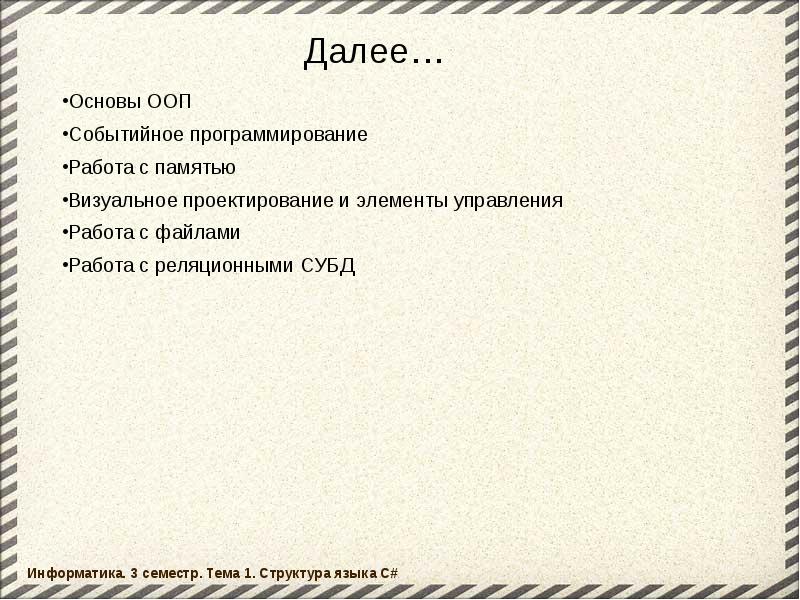 Далее…

• Основы ООП
• Событийное программирование
• Работа с памятью
• Визуальное проектирование и элементы управления
• Работа с файлами
• Работа с реляционными СУБД

Информатика. 3 семестр. Тема 1. Структура языка C#